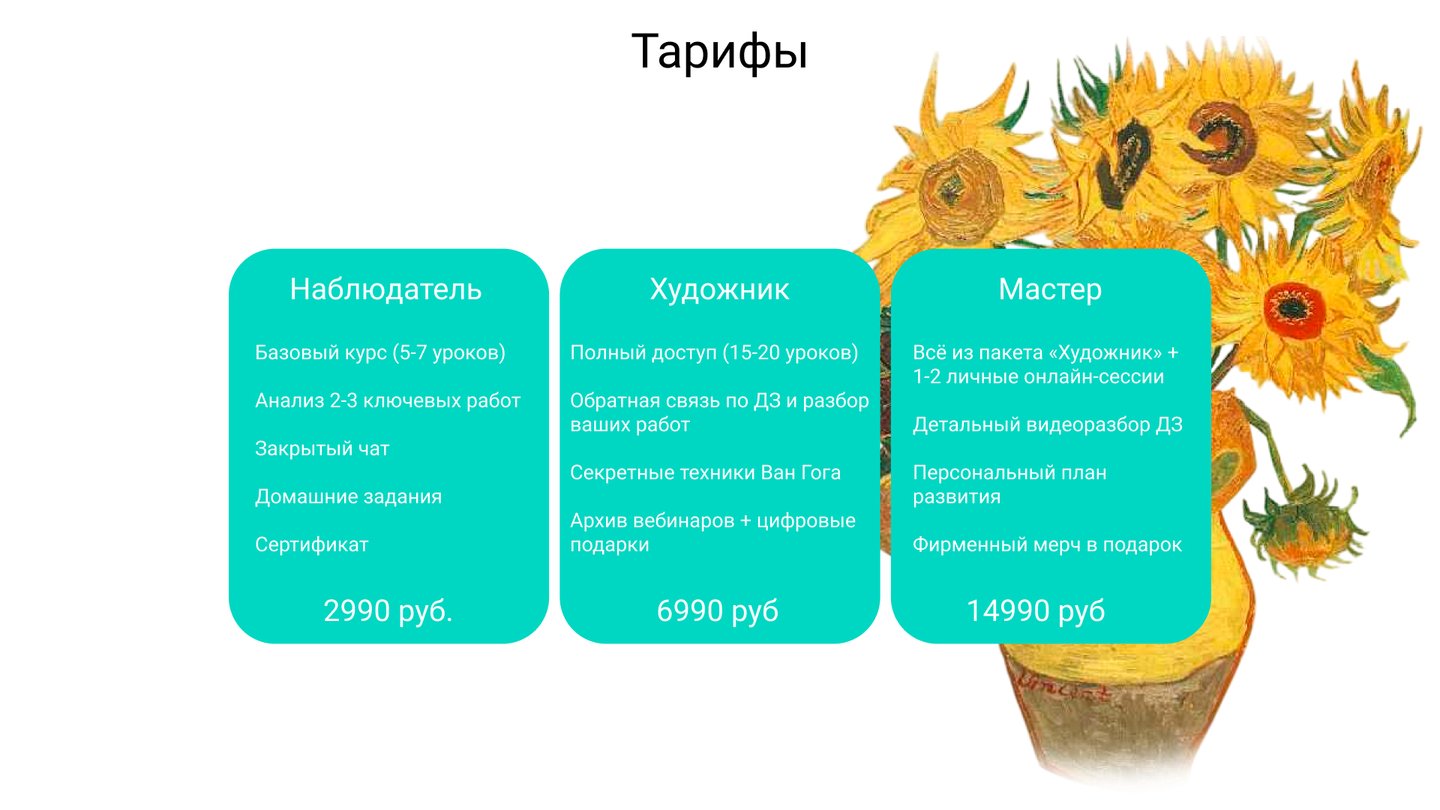 Тарифы

Наблюдатель

Базовый курс (5-7 уроков)

Анализ 2-3 ключевых работ

Закрытый чат

Домашние задания

Сертификат

2990 руб.

Художник

Полный доступ (15-20 уроков)

Обратная связь по ДЗ и разбор ваших работ

Секретные техники Ван Гога

Архив вебинаров + цифровые подарки

6990 руб

Мастер

Всё из пакета «Художник» + 1-2 личные онлайн-сессии

Детальный видеоразбор ДЗ

Персональный план развития

Фирменный мерч в подарок

14990 руб

Vincent